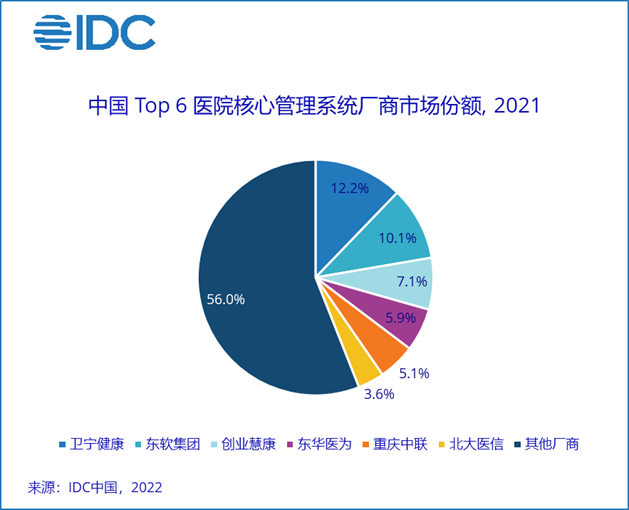 IDC

中国 Top 6 医院核心管理系统厂商市场份额, 2021

12.2%
10.1%
7.1%
5.9%
5.1%
3.6%
56.0%

卫宁健康 东软集团 创业慧康 东华医为 重庆中联 北大医信 其他厂商

来源：IDC中国，2022